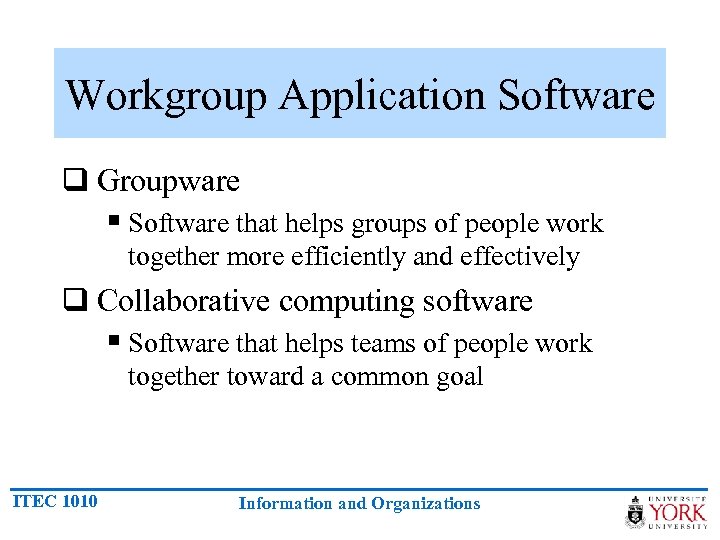 Workgroup Application Software

❑ Groupware

▪ Software that helps groups of people work together more efficiently and effectively

❑ Collaborative computing software

▪ Software that helps teams of people work together toward a common goal

ITEC 1010

Information and Organizations

UNIVERSITÉ YORK UNIVERSITY